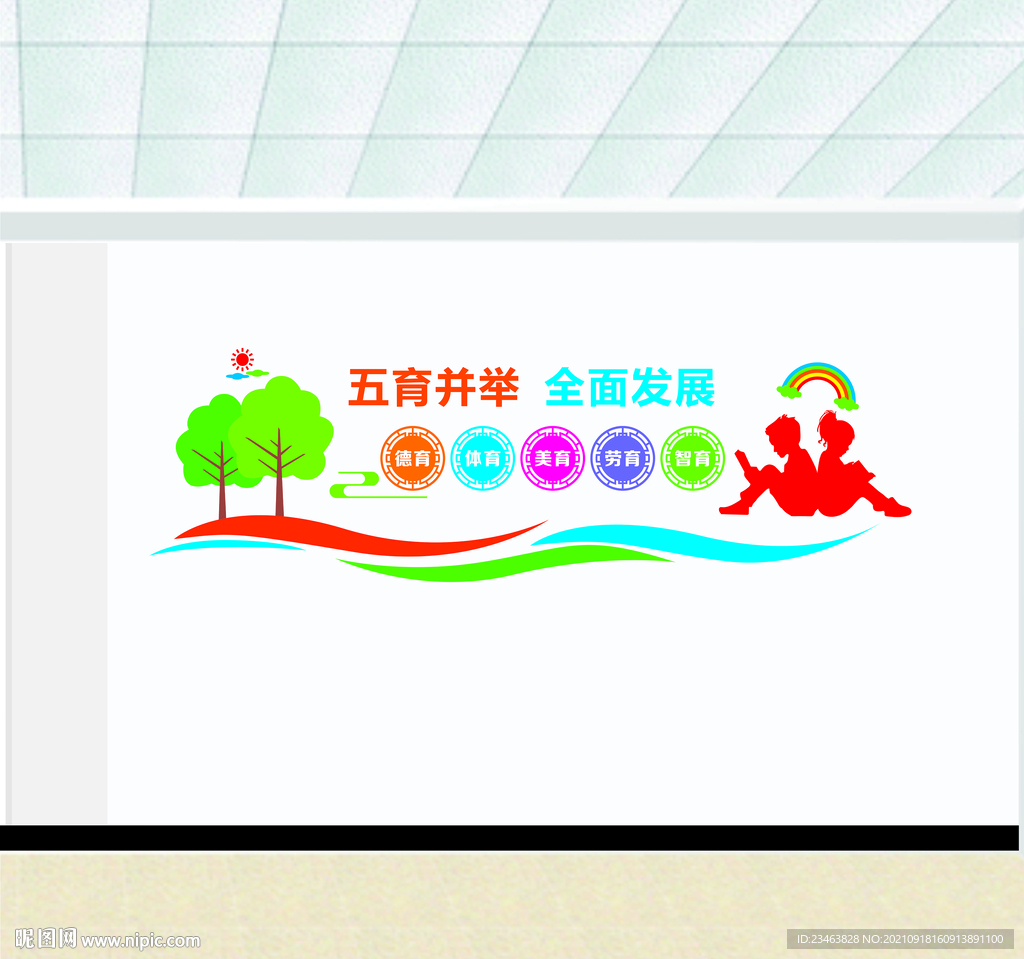 五育并举 全面发展

德育 体育 美育 劳育 智育

昵图网 www.nipic.com

ID:23463828 NO:20210918160913891100